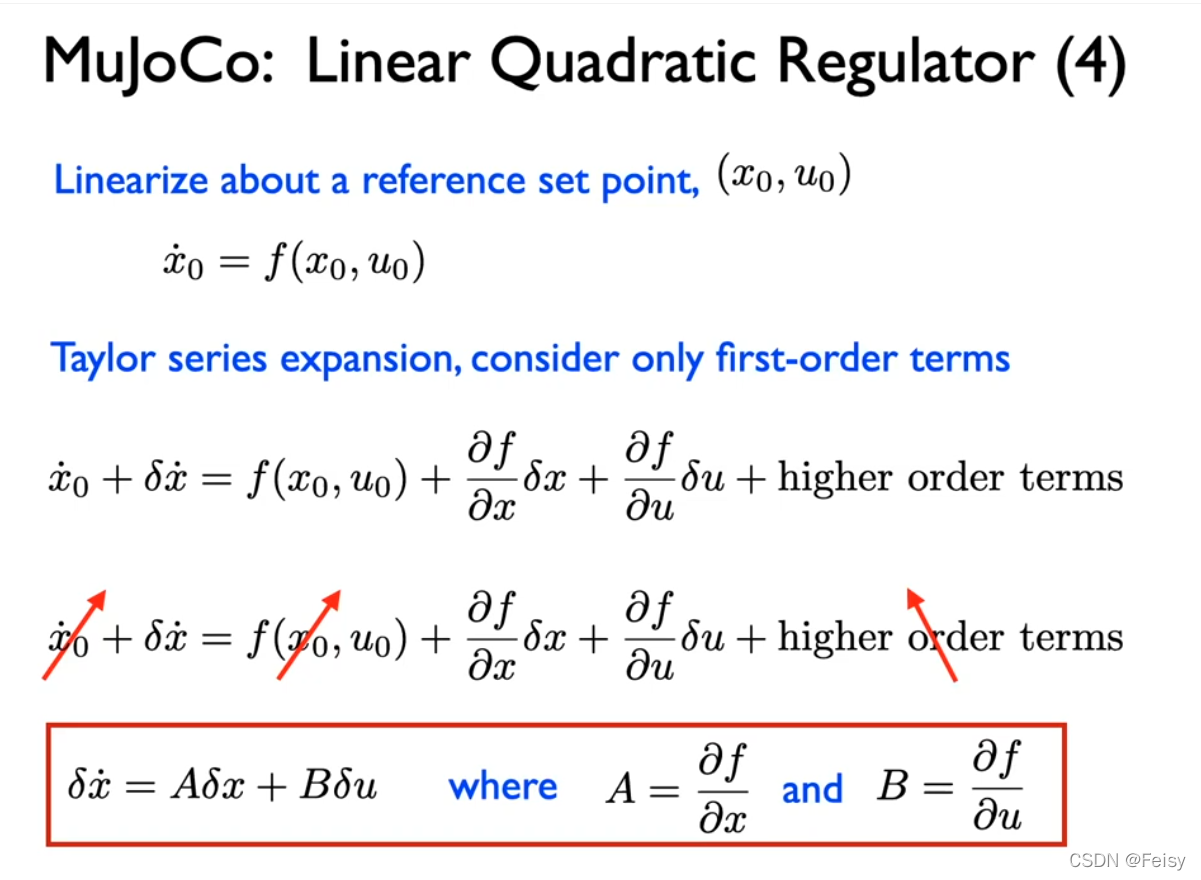 MuJoCo: Linear Quadratic Regulator (4)

Linearize about a reference set point, $(x_0, u_0)$

$\dot{x}_0 = f(x_0, u_0)$

Taylor series expansion, consider only first-order terms

$\dot{x}_0 + \delta\dot{x} = f(x_0, u_0) + \frac{\partial f}{\partial x}\delta x + \frac{\partial f}{\partial u}\delta u + \text{higher order terms}$

$\dot{x}_0 + \delta\dot{x} = f(x_0, u_0) + \frac{\partial f}{\partial x}\delta x + \frac{\partial f}{\partial u}\delta u + \text{higher order terms}$

$\delta\dot{x} = A\delta x + B\delta u$ where $A = \frac{\partial f}{\partial x}$ and $B = \frac{\partial f}{\partial u}$

CSDN @Feisy